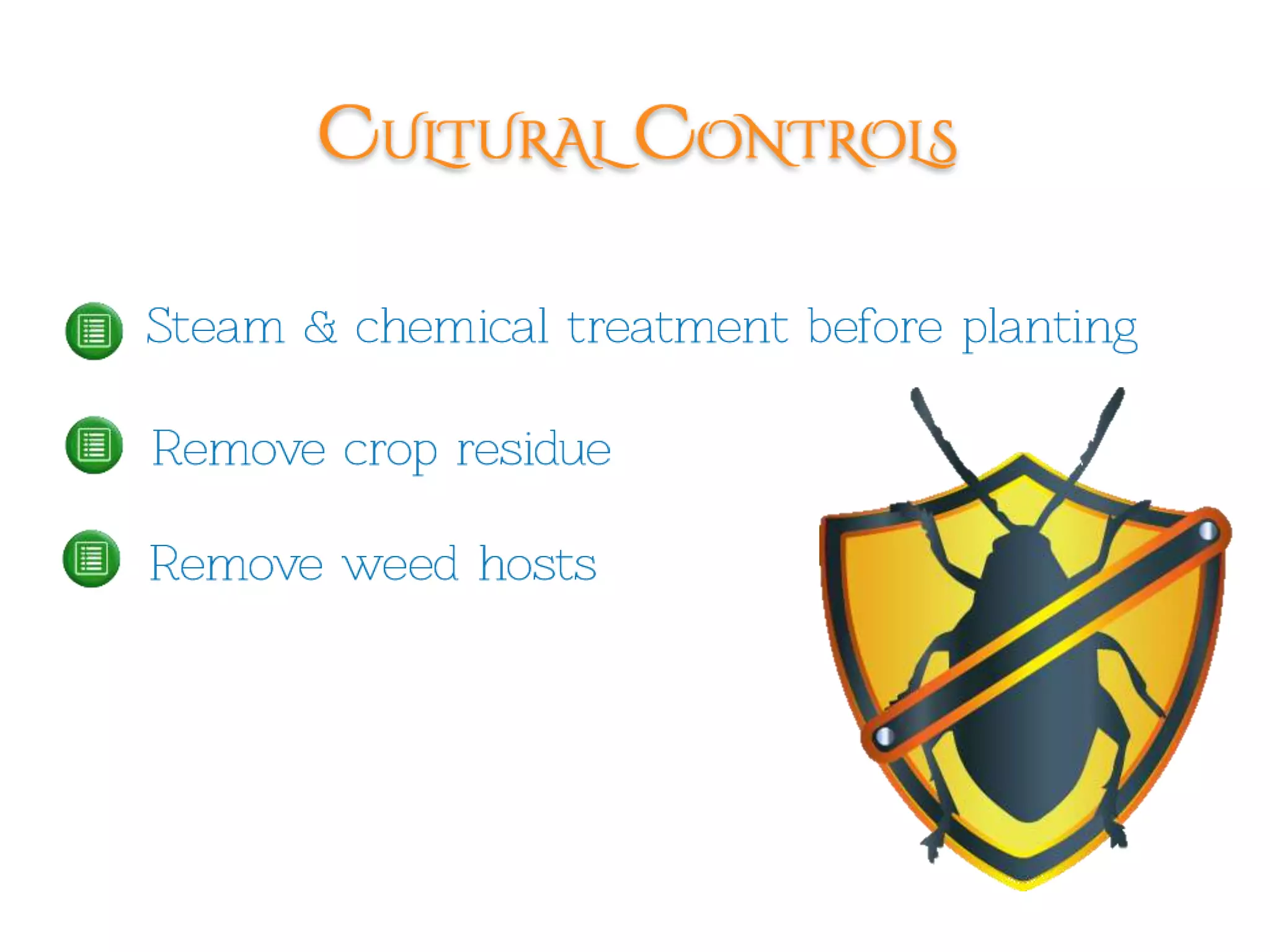 CULTURAL CONTROLS

Steam & chemical treatment before planting

Remove crop residue

Remove weed hosts